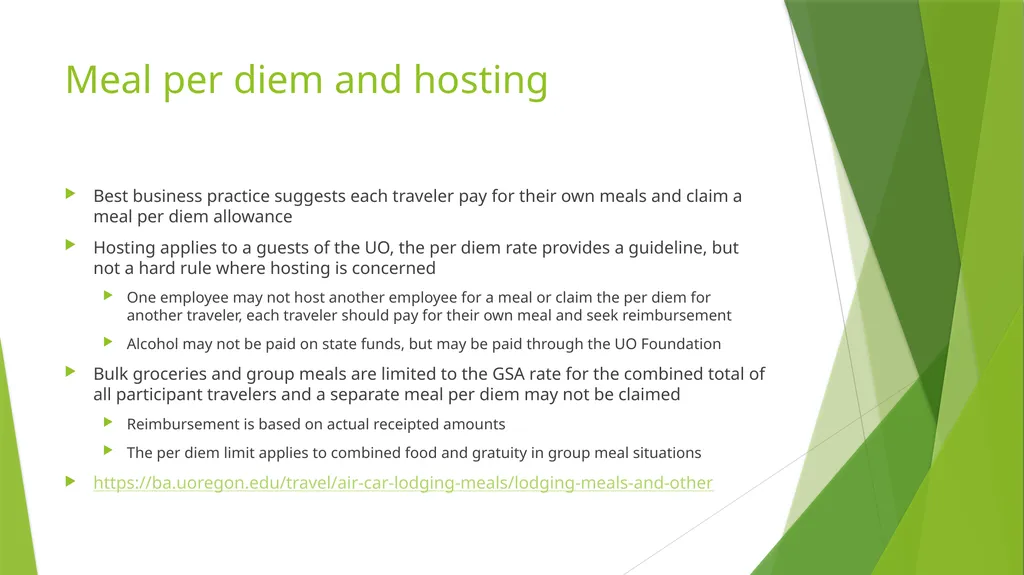 Meal per diem and hosting

Best business practice suggests each traveler pay for their own meals and claim a meal per diem allowance

Hosting applies to a guests of the UO, the per diem rate provides a guideline, but not a hard rule where hosting is concerned

One employee may not host another employee for a meal or claim the per diem for another traveler, each traveler should pay for their own meal and seek reimbursement

Alcohol may not be paid on state funds, but may be paid through the UO Foundation

Bulk groceries and group meals are limited to the GSA rate for the combined total of all participant travelers and a separate meal per diem may not be claimed

Reimbursement is based on actual receipted amounts

The per diem limit applies to combined food and gratuity in group meal situations

https://ba.uoregon.edu/travel/air-car-lodging-meals/lodging-meals-and-other